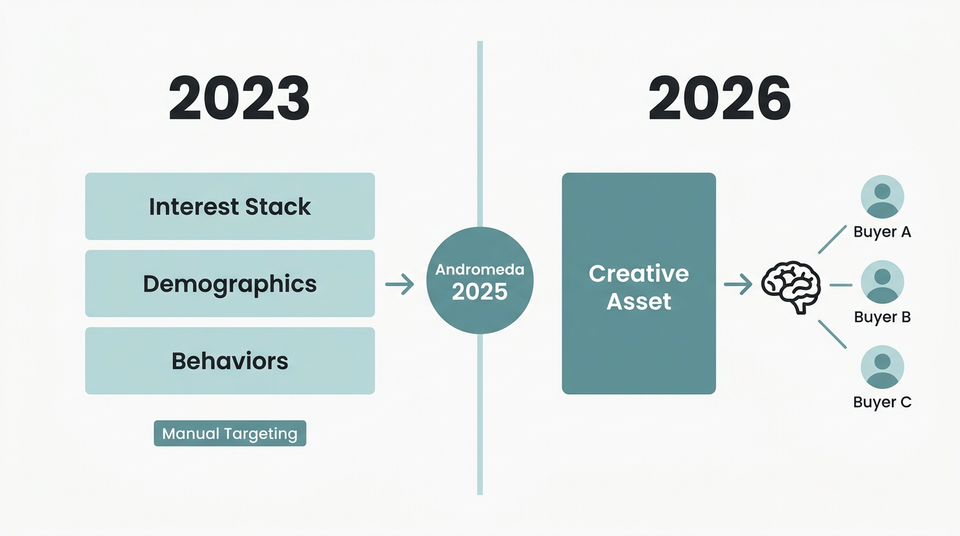 2023

Interest Stack

Demographics

Behaviors

Manual Targeting

Andromeda 2025

2026

Creative Asset

Buyer A

Buyer B

Buyer C